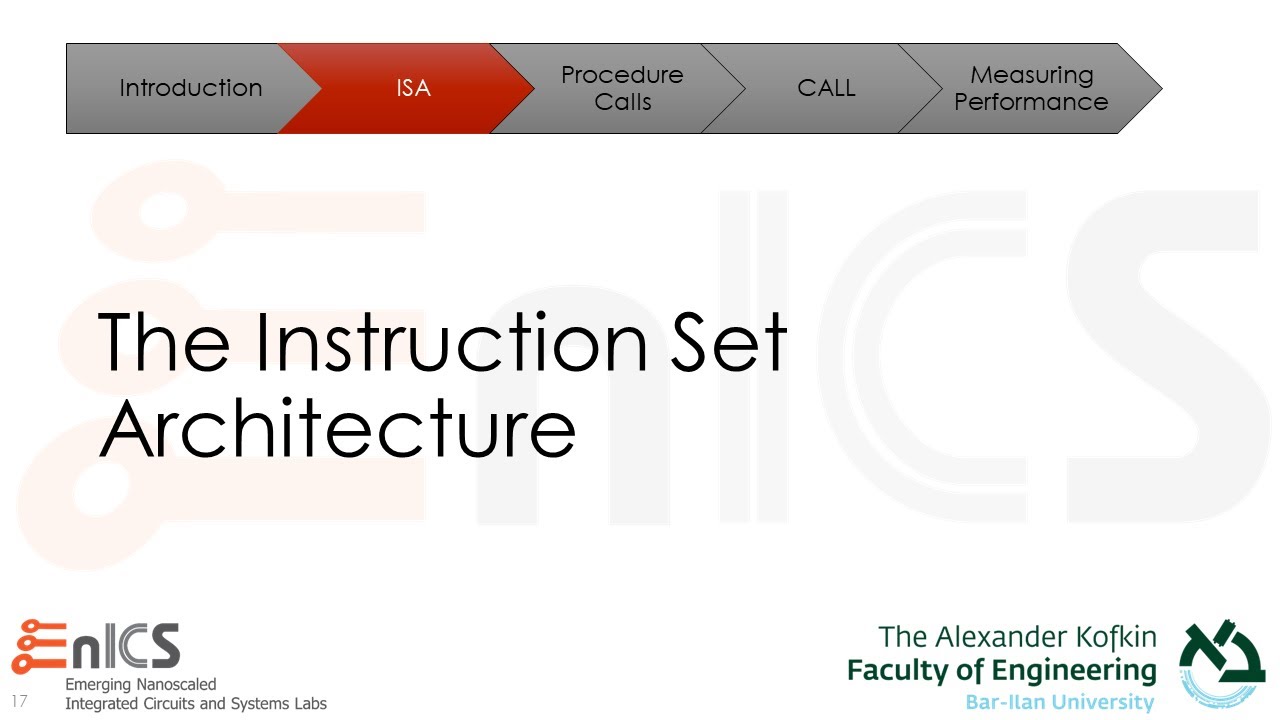 Introduction
ISA
Procedure Calls
CALL
Measuring Performance

The Instruction Set Architecture

EnICS
Emerging Nanoscaled Integrated Circuits and Systems Labs
17

The Alexander Kofkin
Faculty of Engineering
Bar-Ilan University